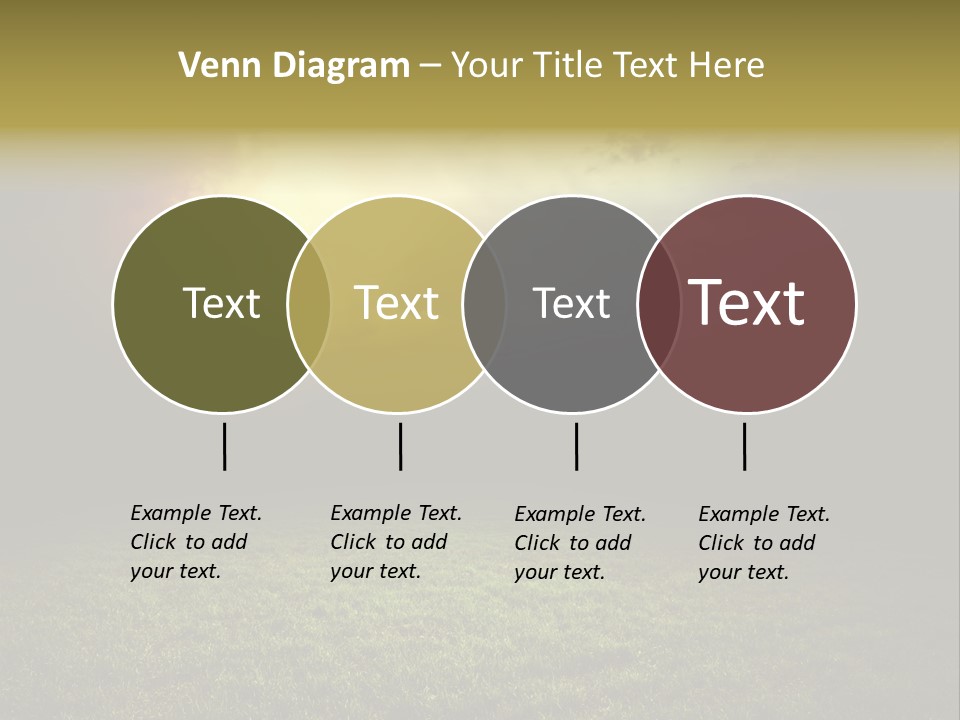 Venn Diagram – Your Title Text Here

Text

Text

Text

Text

Example Text. Click to add your text.

Example Text. Click to add your text.

Example Text. Click to add your text.

Example Text. Click to add your text.